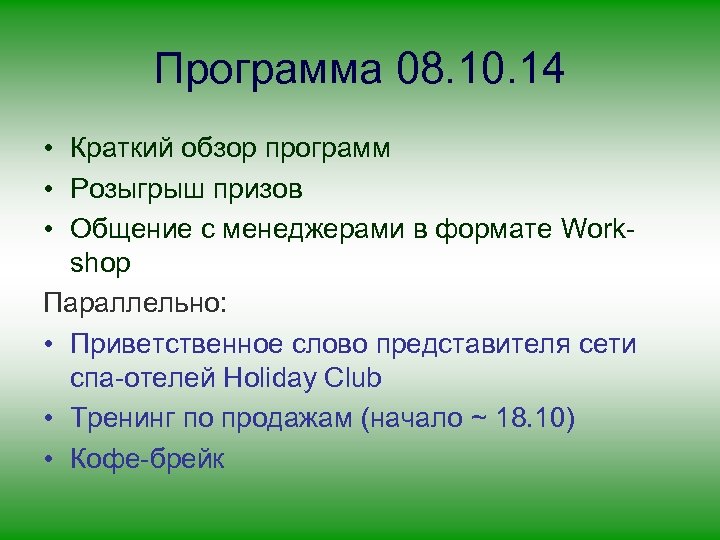 Программа 08.10.14

• Краткий обзор программ
• Розыгрыш призов
• Общение с менеджерами в формате Work-shop

Параллельно:

• Приветственное слово представителя сети спа-отелей Holiday Club
• Тренинг по продажам (начало ~ 18.10)
• Кофе-брейк